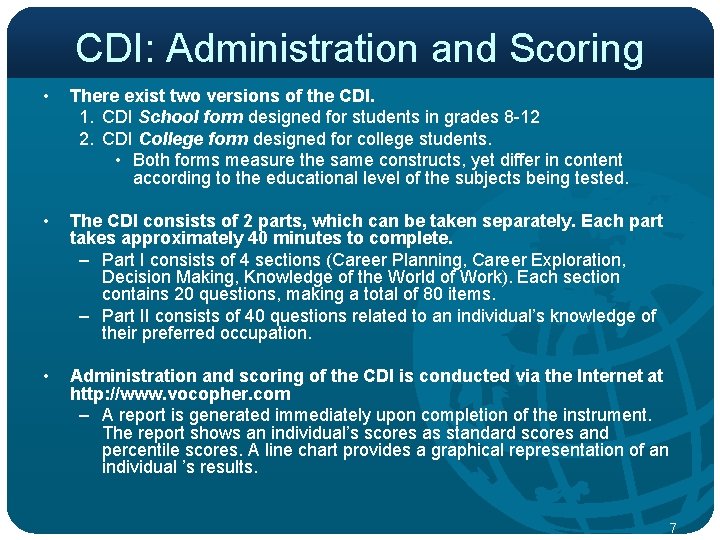 CDI: Administration and Scoring

• There exist two versions of the CDI.
1. CDI School form designed for students in grades 8-12
2. CDI College form designed for college students.
• Both forms measure the same constructs, yet differ in content according to the educational level of the subjects being tested.

• The CDI consists of 2 parts, which can be taken separately. Each part takes approximately 40 minutes to complete.
– Part I consists of 4 sections (Career Planning, Career Exploration, Decision Making, Knowledge of the World of Work). Each section contains 20 questions, making a total of 80 items.
– Part II consists of 40 questions related to an individual's knowledge of their preferred occupation.

• Administration and scoring of the CDI is conducted via the Internet at http://www.vocopher.com
– A report is generated immediately upon completion of the instrument. The report shows an individual's scores as standard scores and percentile scores. A line chart provides a graphical representation of an individual 's results.

7